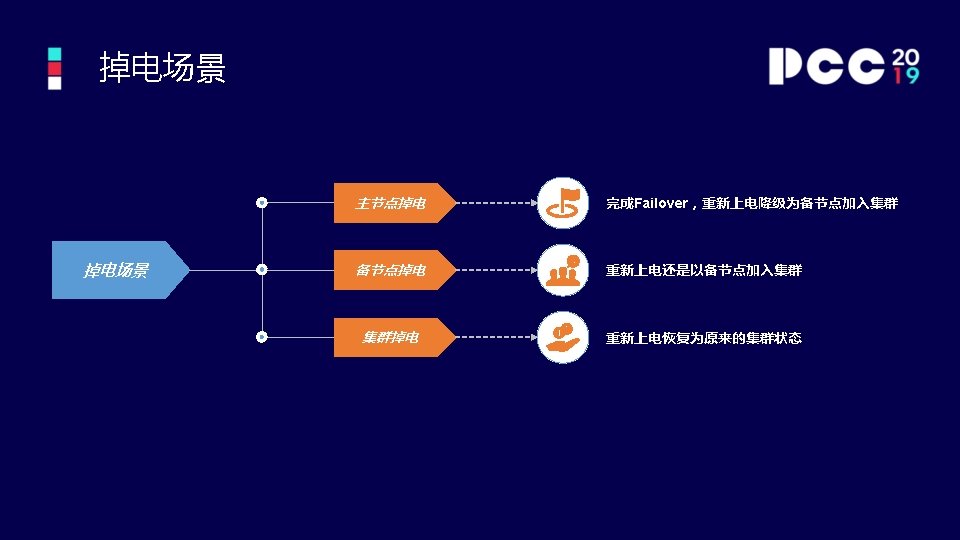 掉电场景

PCC 2019

掉电场景

主节点掉电

完成Failover，重新上电降级为备节点加入集群

备节点掉电

重新上电还是以备节点加入集群

集群掉电

重新上电恢复为原来的集群状态